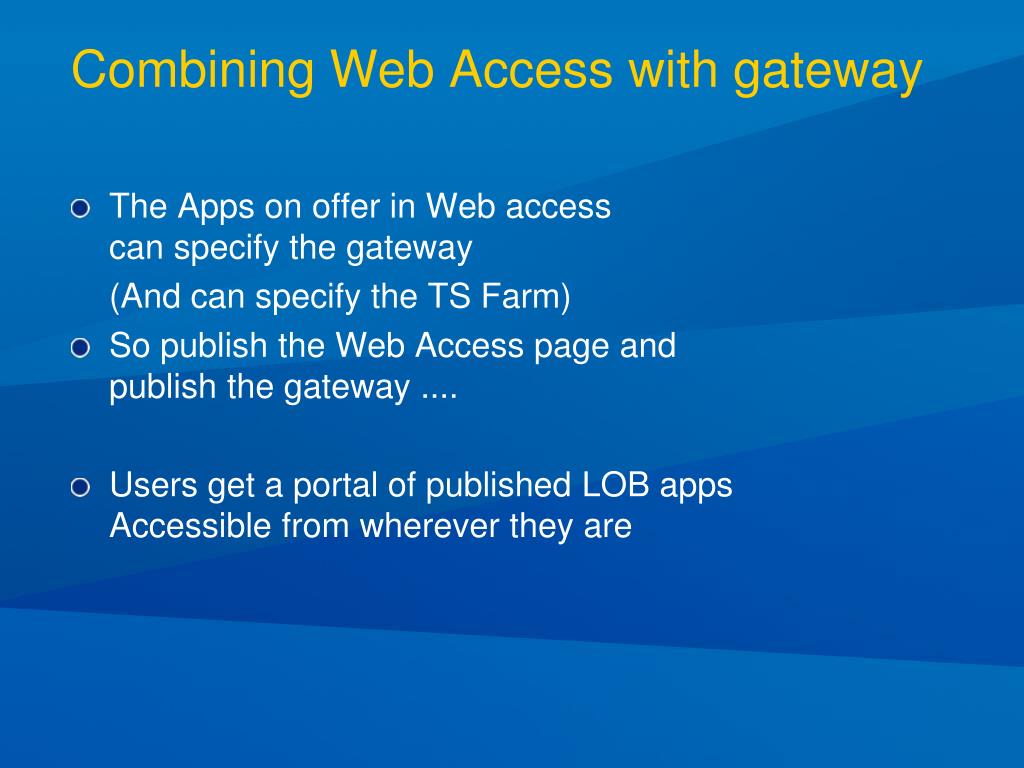 Combining Web Access with gateway

The Apps on offer in Web access can specify the gateway

(And can specify the TS Farm)

So publish the Web Access page and publish the gateway ....

Users get a portal of published LOB apps Accessible from wherever they are